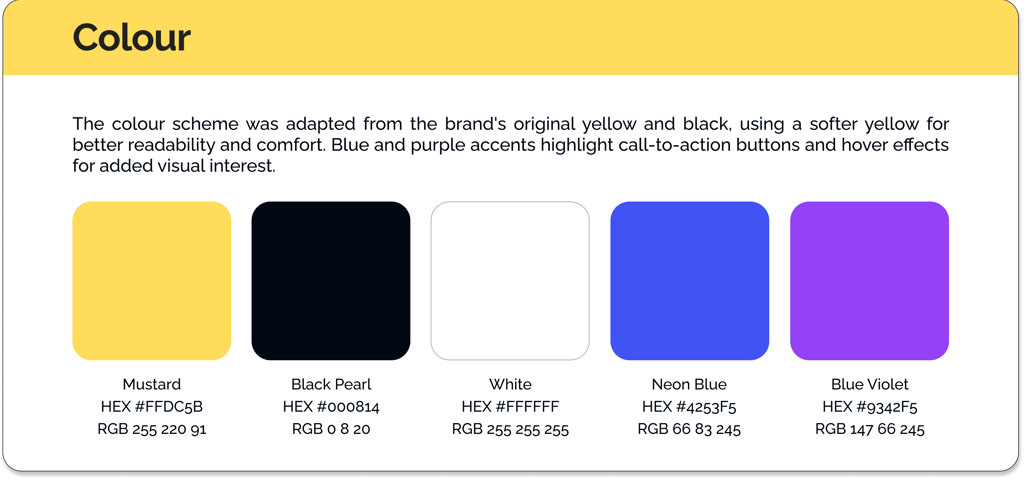 Colour

The colour scheme was adapted from the brand's original yellow and black, using a softer yellow for better readability and comfort. Blue and purple accents highlight call-to-action buttons and hover effects for added visual interest.

Mustard
HEX #FFDC5B
RGB 255 220 91

Black Pearl
HEX #000814
RGB 0 8 20

White
HEX #FFFFFF
RGB 255 255 255

Neon Blue
HEX #4253F5
RGB 66 83 245

Blue Violet
HEX #9342F5
RGB 147 66 245